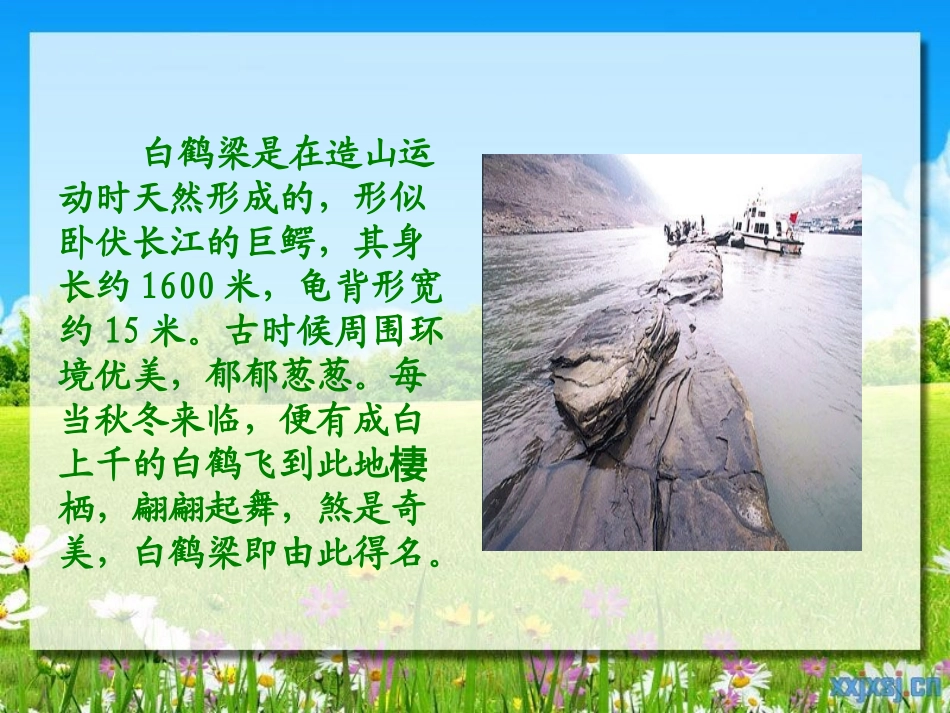 白鹤梁是在造山运动时天然形成的，形似卧伏长江的巨鳄，其身长约 1600 米，龟背形宽约 15 米。古时候周围环境优美，郁郁葱葱。每当秋冬来临，便有成白上千的白鹤飞到此地棲栖，翩翩起舞，煞是奇美，白鹤梁即由此得名。

xxjxsj.cn